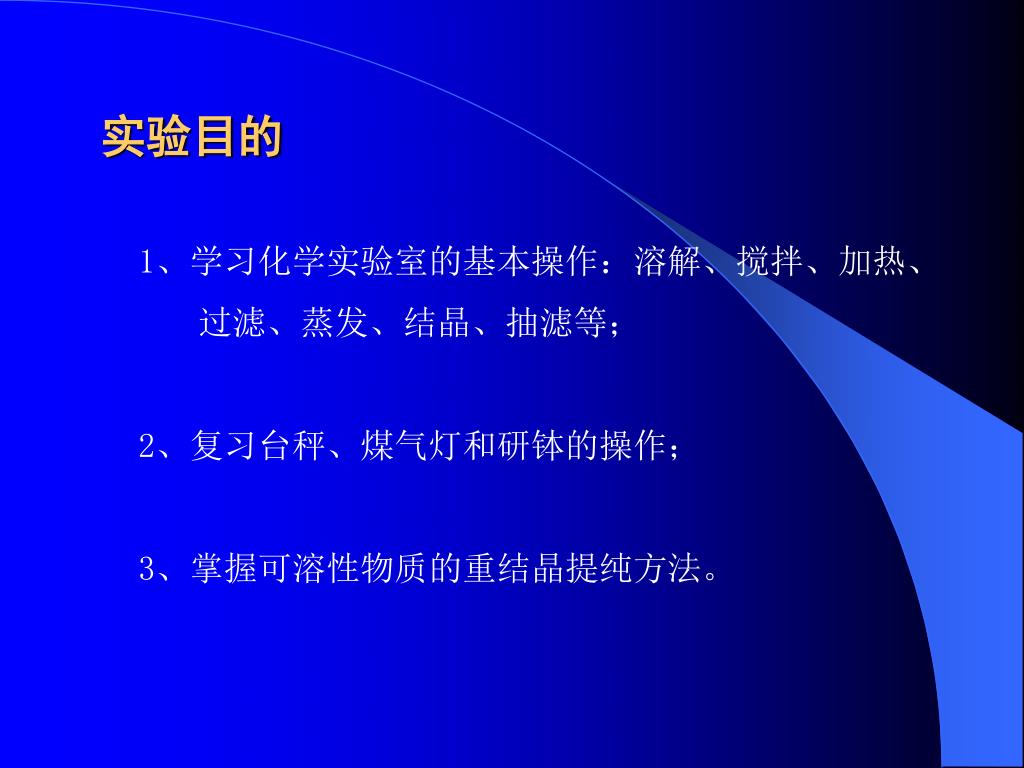 实验目的

1、学习化学实验室的基本操作：溶解、搅拌、加热、过滤、蒸发、结晶、抽滤等；

2、复习台秤、煤气灯和研钵的操作；

3、掌握可溶性物质的重结晶提纯方法。